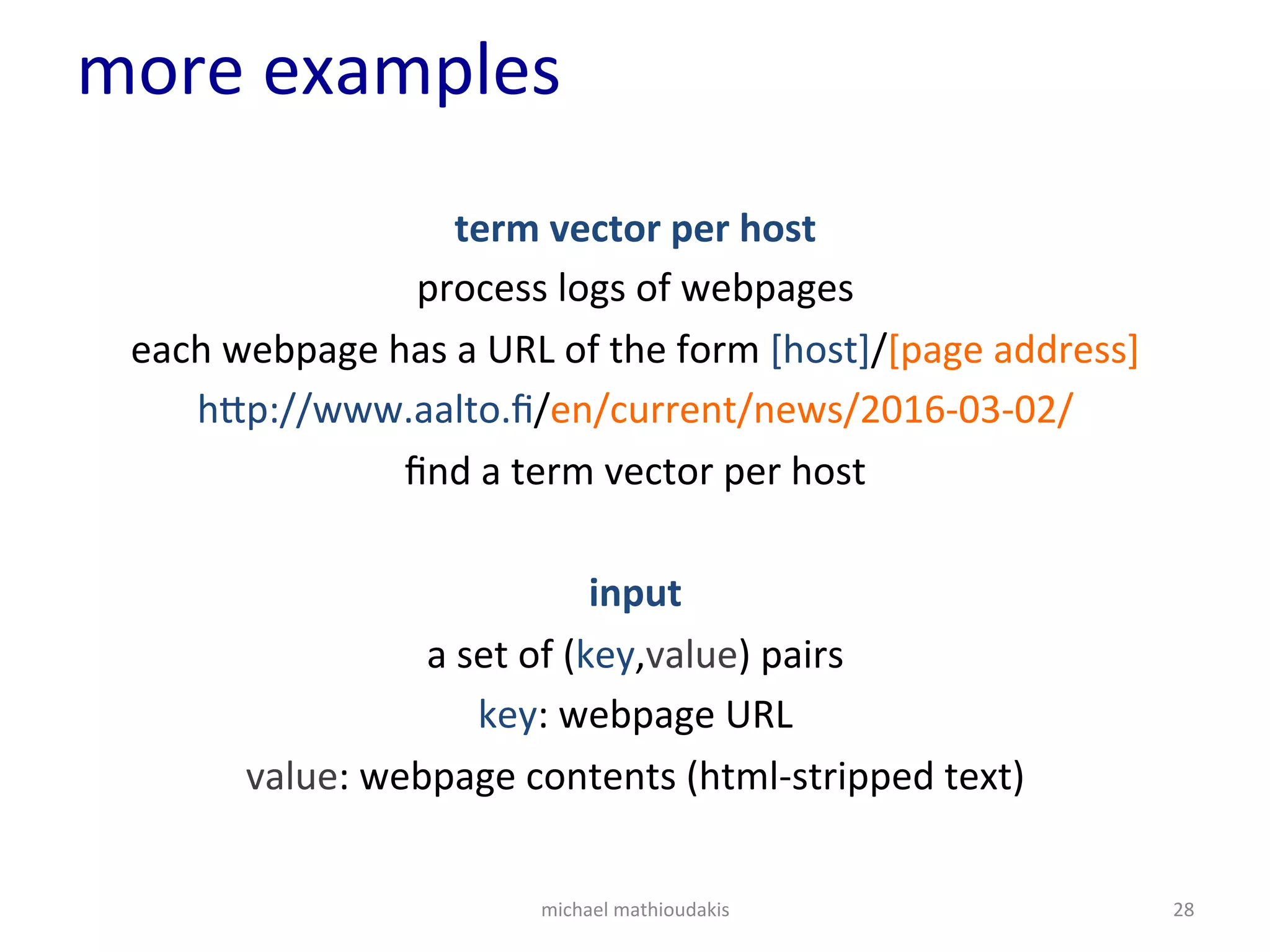 more examples

term vector per host

process logs of webpages

each webpage has a URL of the form [host]/[page address]

http://www.aalto.fi/en/current/news/2016-03-02/

find a term vector per host

input

a set of (key,value) pairs

key: webpage URL

value: webpage contents (html-stripped text)

michael mathioudakis

28